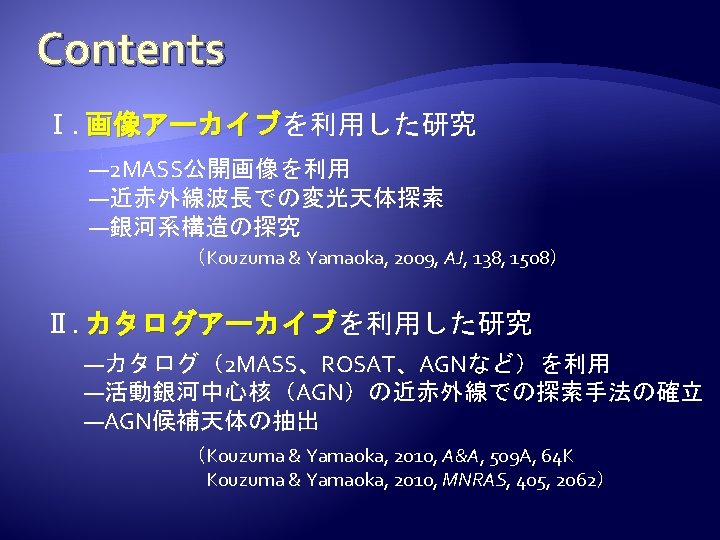 Contents

Ⅰ. 画像アーカイブを利用した研究

—2MASS公開画像を利用
—近赤外線波長での変光天体探索
—銀河系構造の探究

（Kouzuma & Yamaoka, 2009, AJ, 138, 1508）

Ⅱ. カタログアーカイブを利用した研究

—カタログ（2MASS、ROSAT、AGNなど）を利用
—活動銀河中心核（AGN）の近赤外線での探索手法の確立
—AGN候補天体の抽出

（Kouzuma & Yamaoka, 2010, A&A, 509A, 64K
Kouzuma & Yamaoka, 2010, MNRAS, 405, 2062）